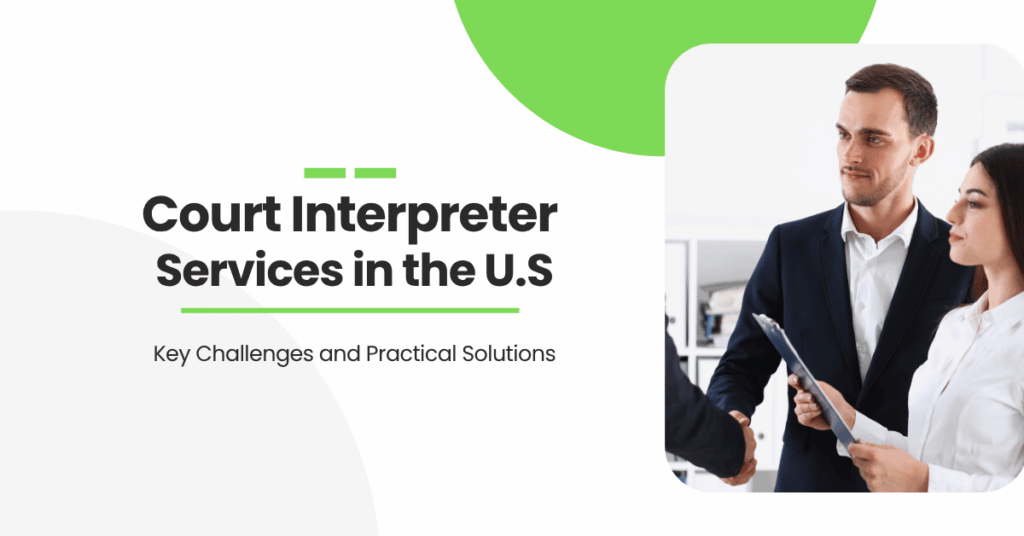 Court Interpreter Services in the U.S

Key Challenges and Practical Solutions